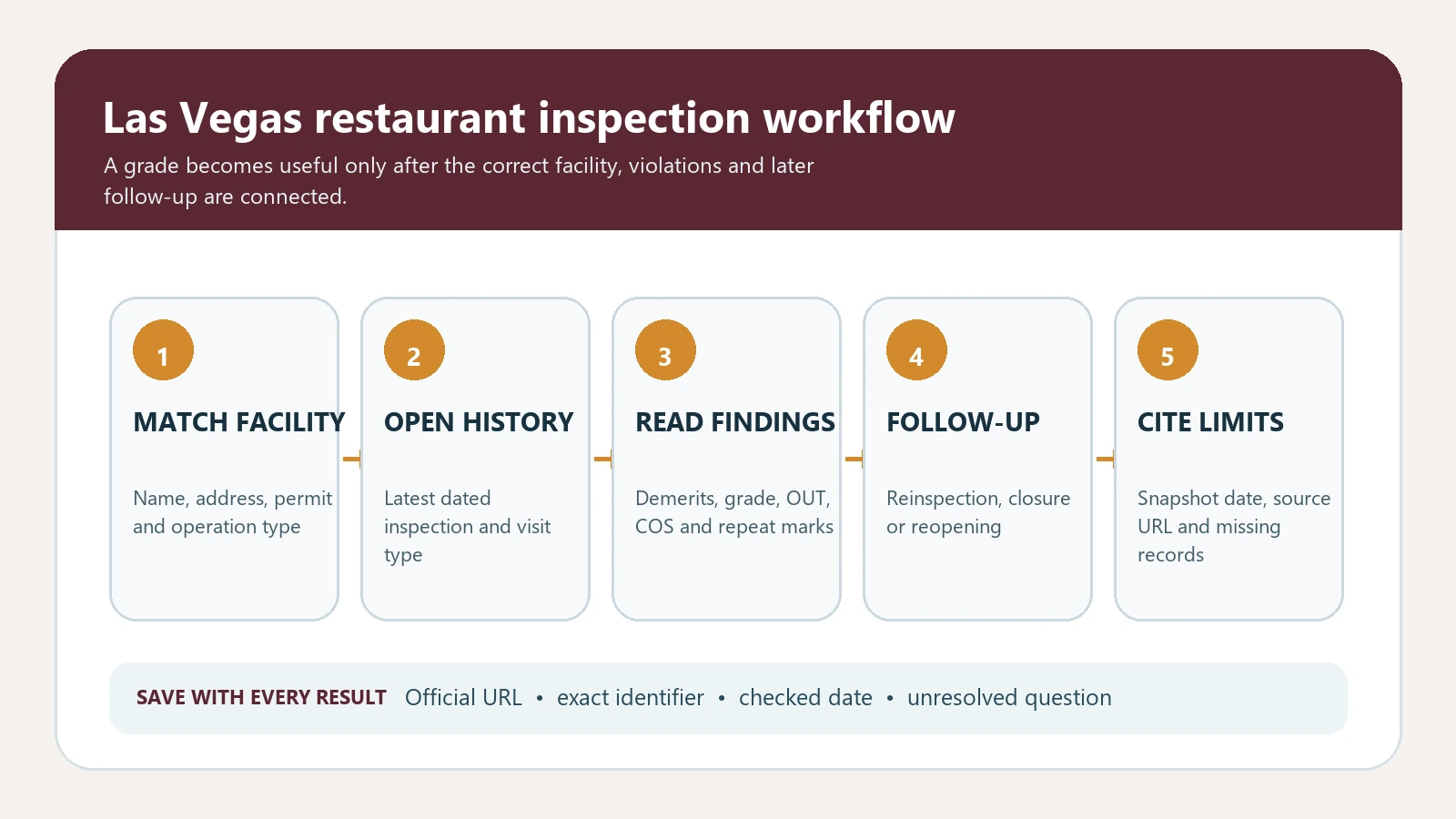 Las Vegas restaurant inspection workflow

A grade becomes useful only after the correct facility, violations and later follow-up are connected.

1

MATCH FACILITY

Name, address, permit and operation type

2

OPEN HISTORY

Latest dated inspection and visit type

3

READ FINDINGS

Demerits, grade, OUT, COS and repeat marks

4

FOLLOW-UP

Reinspection, closure or reopening

5

CITE LIMITS

Snapshot date, source URL and missing records

SAVE WITH EVERY RESULT Official URL • exact identifier • checked date • unresolved question